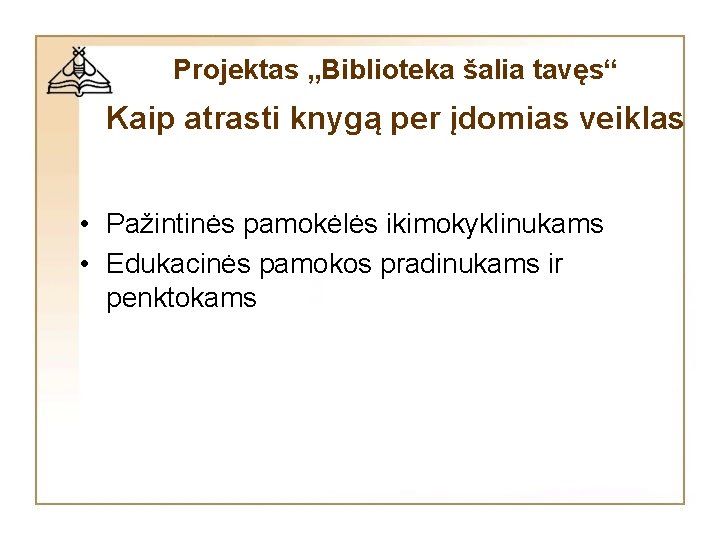 Projektas „Biblioteka šalia tavęs“

Kaip atrasti knygą per įdomias veiklas

• Pažintinės pamokėlės ikimokyklinukams
• Edukacinės pamokos pradinukams ir penktokams